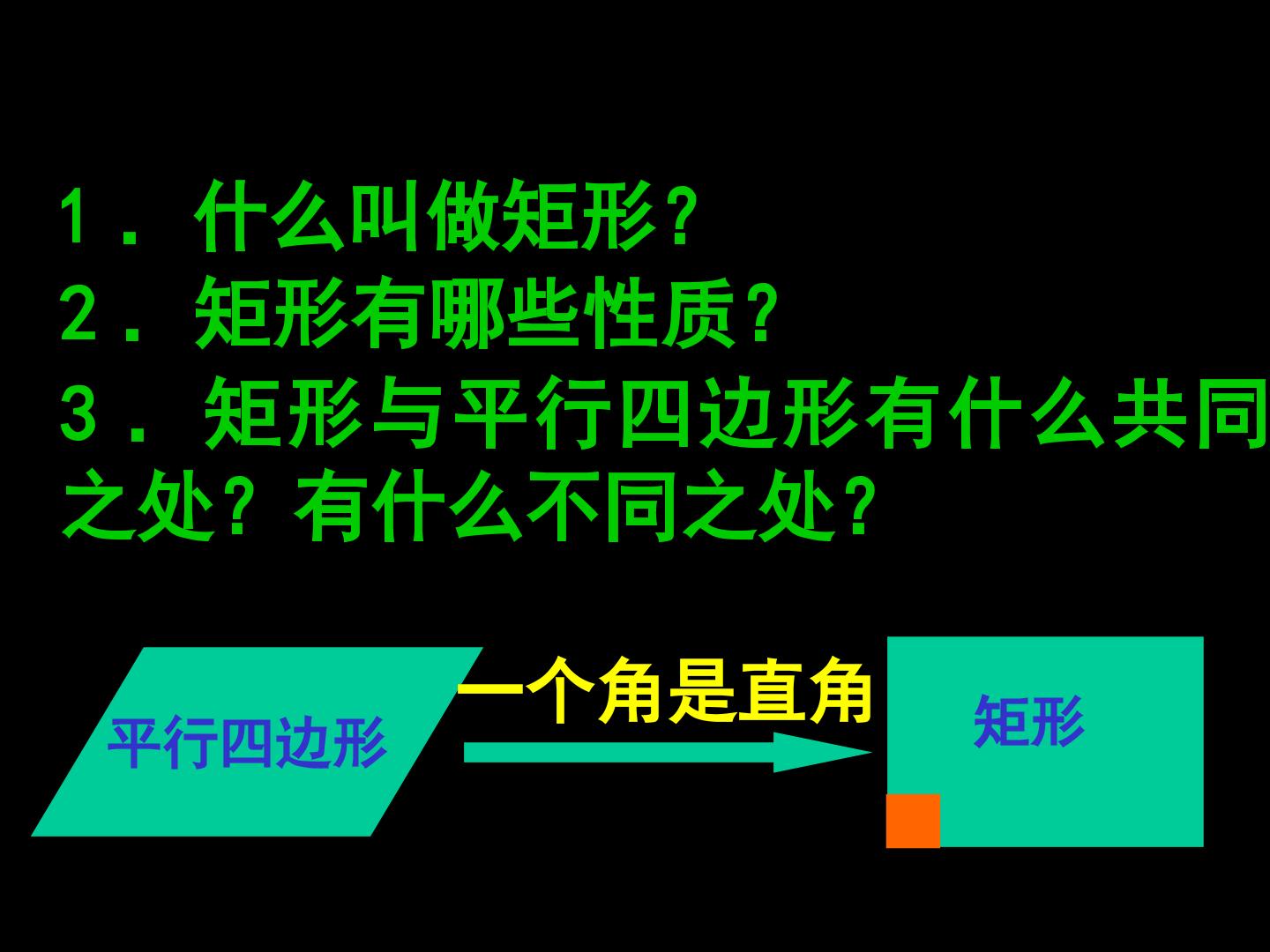 1．什么叫做矩形？
2．矩形有哪些性质？
3．矩形与平行四边形有什么共同之处？有什么不同之处？

平行四边形

一个角是直角

矩形